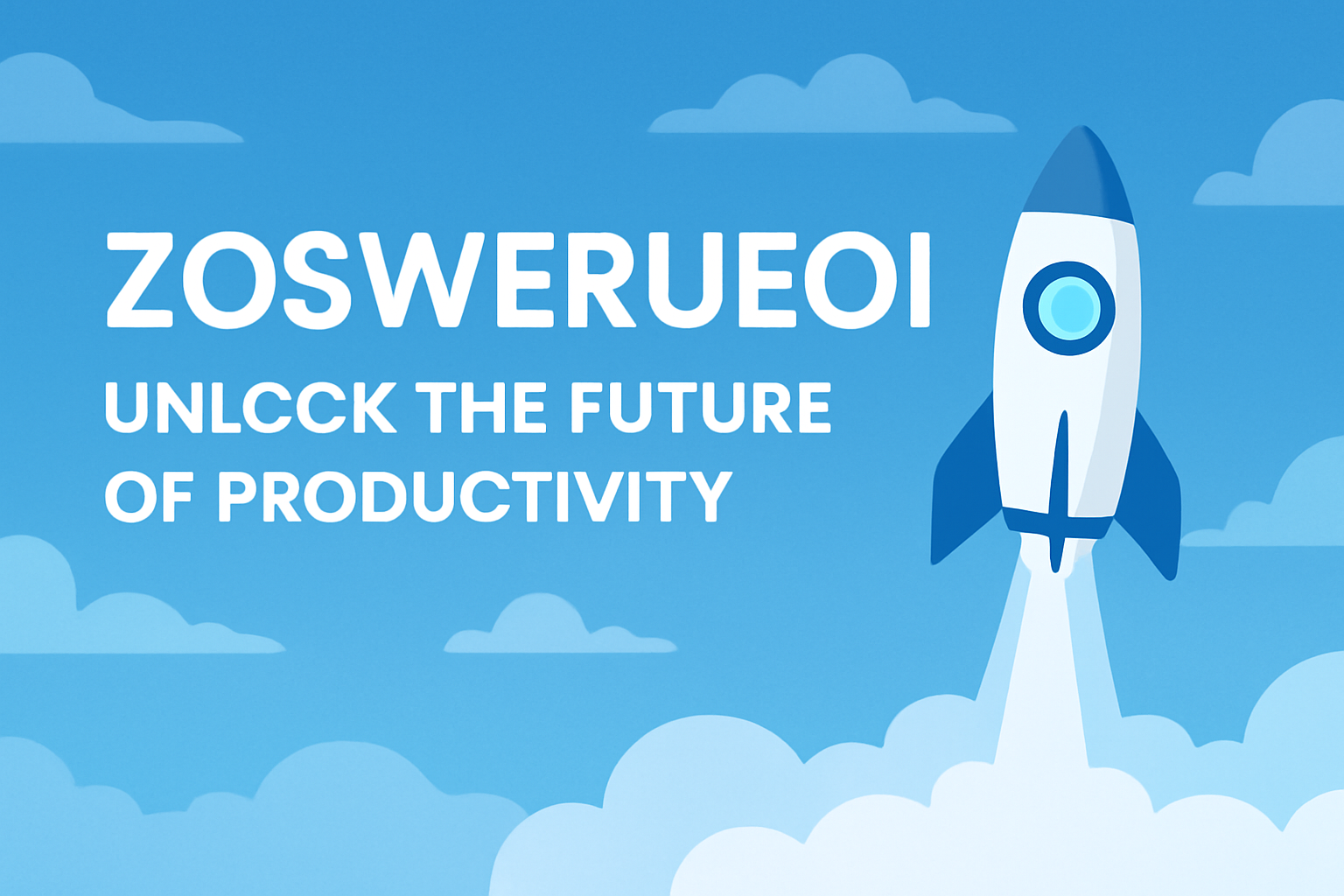 ZOSWERUEOI

UNLCCK THE FUTURE OF PRODUCTIVITY